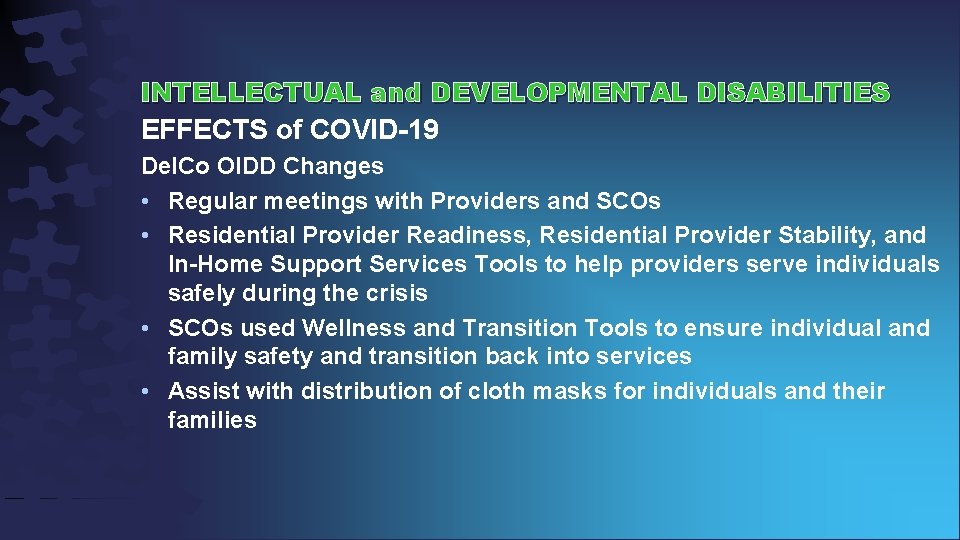 INTELLECTUAL and DEVELOPMENTAL DISABILITIES
EFFECTS of COVID-19

DelCo OIDD Changes
• Regular meetings with Providers and SCOs
• Residential Provider Readiness, Residential Provider Stability, and In-Home Support Services Tools to help providers serve individuals safely during the crisis
• SCOs used Wellness and Transition Tools to ensure individual and family safety and transition back into services
• Assist with distribution of cloth masks for individuals and their families